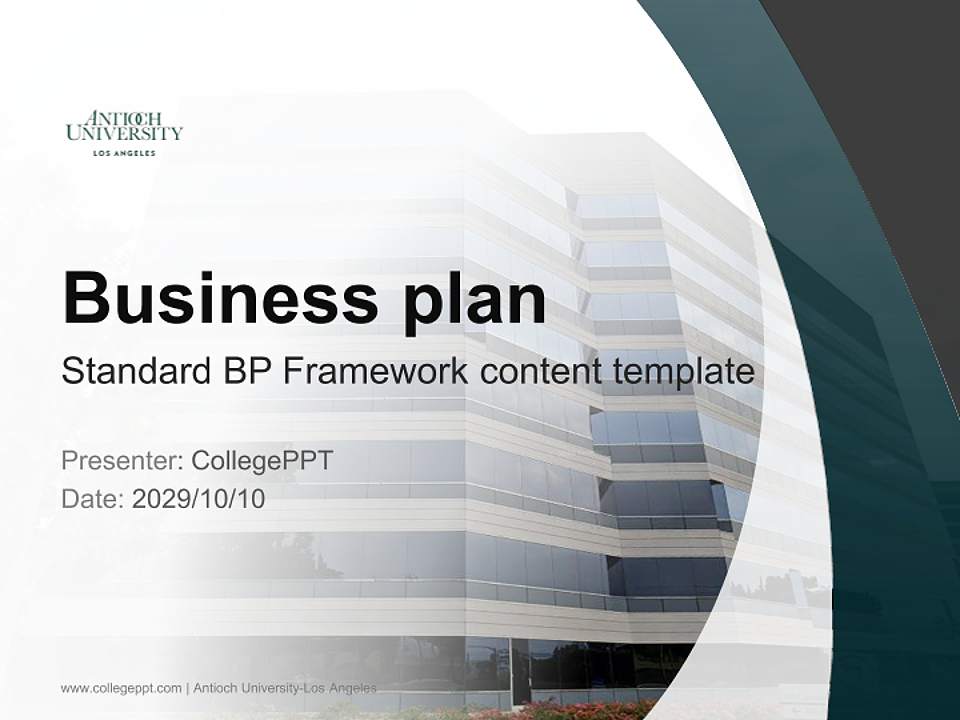 ANTIOCH
UNIVERSITY
LOS ANGELES

Business plan

Standard BP Framework content template

Presenter: CollegePPT
Date: 2029/10/10

www.collegeppt.com | Antioch University-Los Angeles